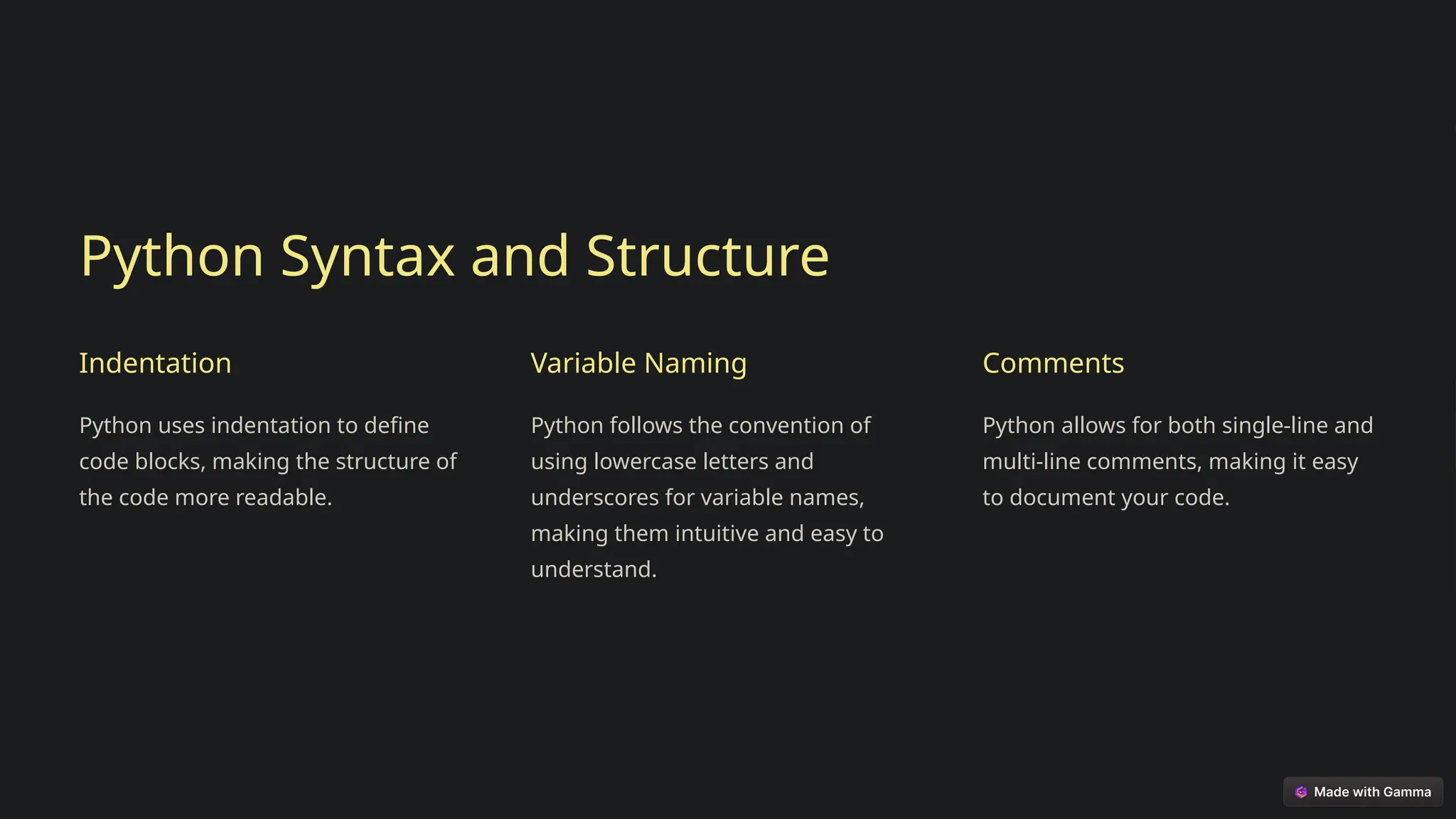 Python Syntax and Structure

Indentation

Python uses indentation to define code blocks, making the structure of the code more readable.

Variable Naming

Python follows the convention of using lowercase letters and underscores for variable names, making them intuitive and easy to understand.

Comments

Python allows for both single-line and multi-line comments, making it easy to document your code.

Made with Gamma